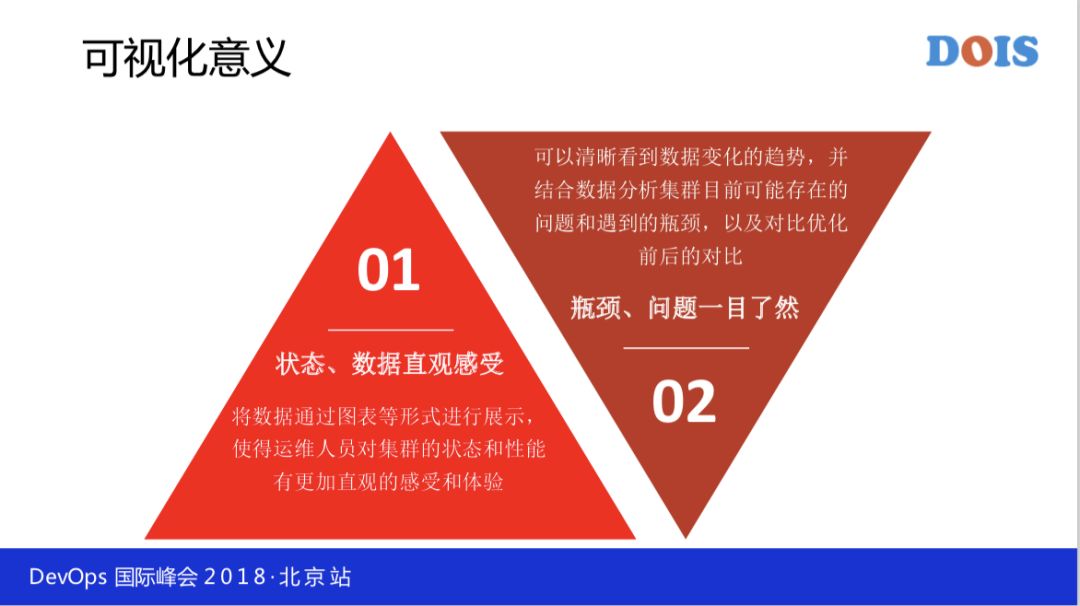 可视化意义

DOIS

01

状态、数据直观感受

将数据通过图表等形式进行展示，使得运维人员对集群的状态和性能有更加直观的感受和体验

可以清晰看到数据变化的趋势，并结合数据分析集群目前可能存在的问题和遇到的瓶颈，以及对比优化前后的对比

瓶颈、问题一目了然

02

DevOps 国际峰会 2018·北京站